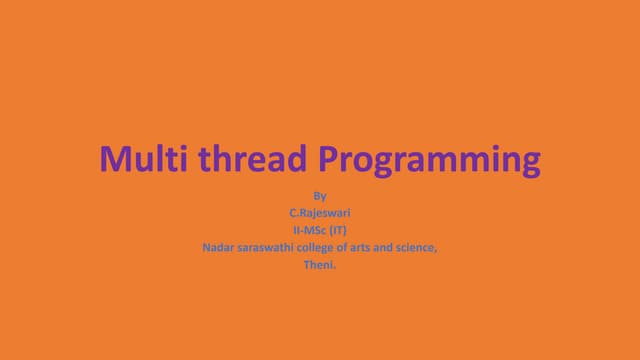 Multi thread Programming

By
C.Rajeswari
II-MSc (IT)
Nadar saraswathi college of arts and science,
Theni.